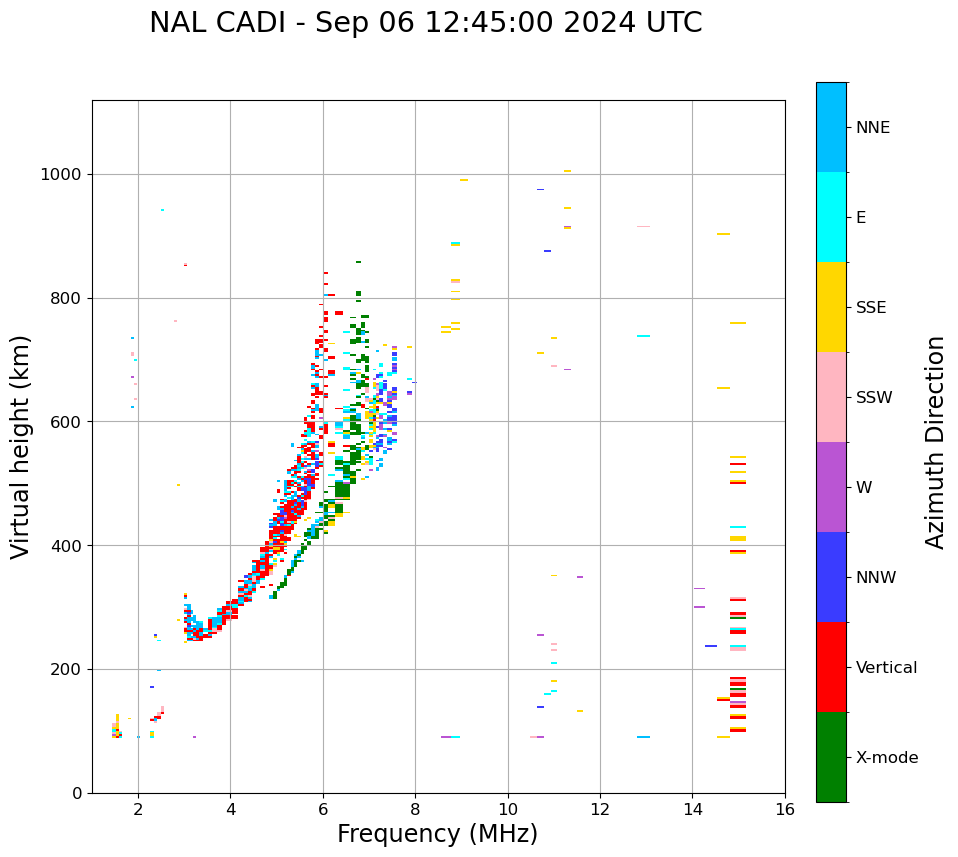 NAL CADI - Sep 06 12:45:00 2024 UTC

Virtual height (km)

1000
800
600
400
200
0

2
4
6
8
10
12
14
16

Frequency (MHz)

NNE
E
SSE
SSW
W
NNW
Vertical
X-mode

Azimuth Direction